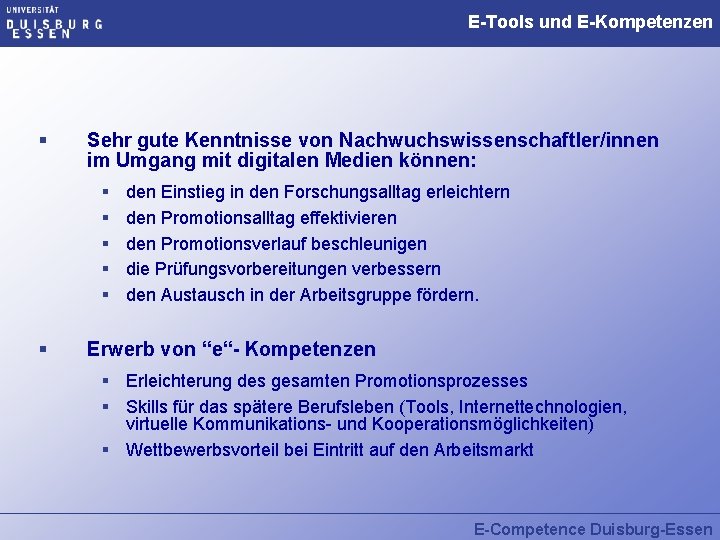 UNIVERSITÄT
DUISBURG
ESSEN

E-Tools und E-Kompetenzen

▪ Sehr gute Kenntnisse von Nachwuchswissenschaftler/innen im Umgang mit digitalen Medien können:

▪ den Einstieg in den Forschungsalltag erleichtern
▪ den Promotionsalltag effektivieren
▪ den Promotionsverlauf beschleunigen
▪ die Prüfungsvorbereitungen verbessern
▪ den Austausch in der Arbeitsgruppe fördern.

▪ Erwerb von “e“- Kompetenzen

▪ Erleichterung des gesamten Promotionsprozesses
▪ Skills für das spätere Berufsleben (Tools, Internettechnologien, virtuelle Kommunikations- und Kooperationsmöglichkeiten)
▪ Wettbewerbsvorteil bei Eintritt auf den Arbeitsmarkt

E-Competence Duisburg-Essen